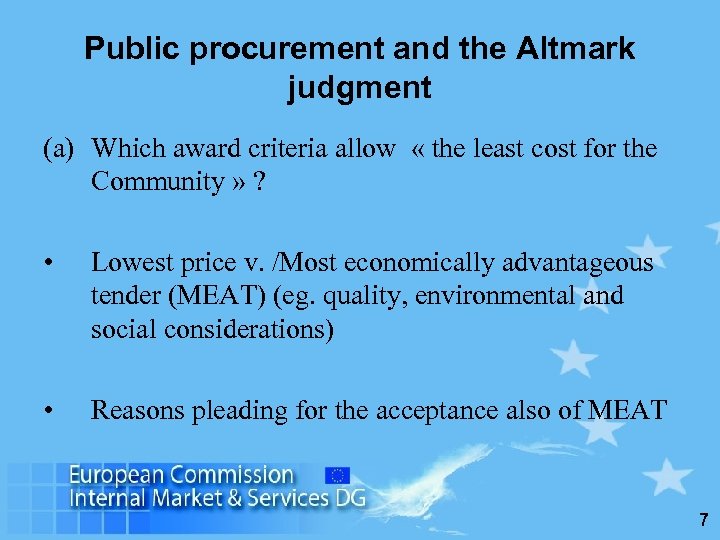 Public procurement and the Altmark judgment

(a) Which award criteria allow « the least cost for the Community » ?

• Lowest price v. /Most economically advantageous tender (MEAT) (eg. quality, environmental and social considerations)

• Reasons pleading for the acceptance also of MEAT

European Commission
Internal Market & Services DG

7